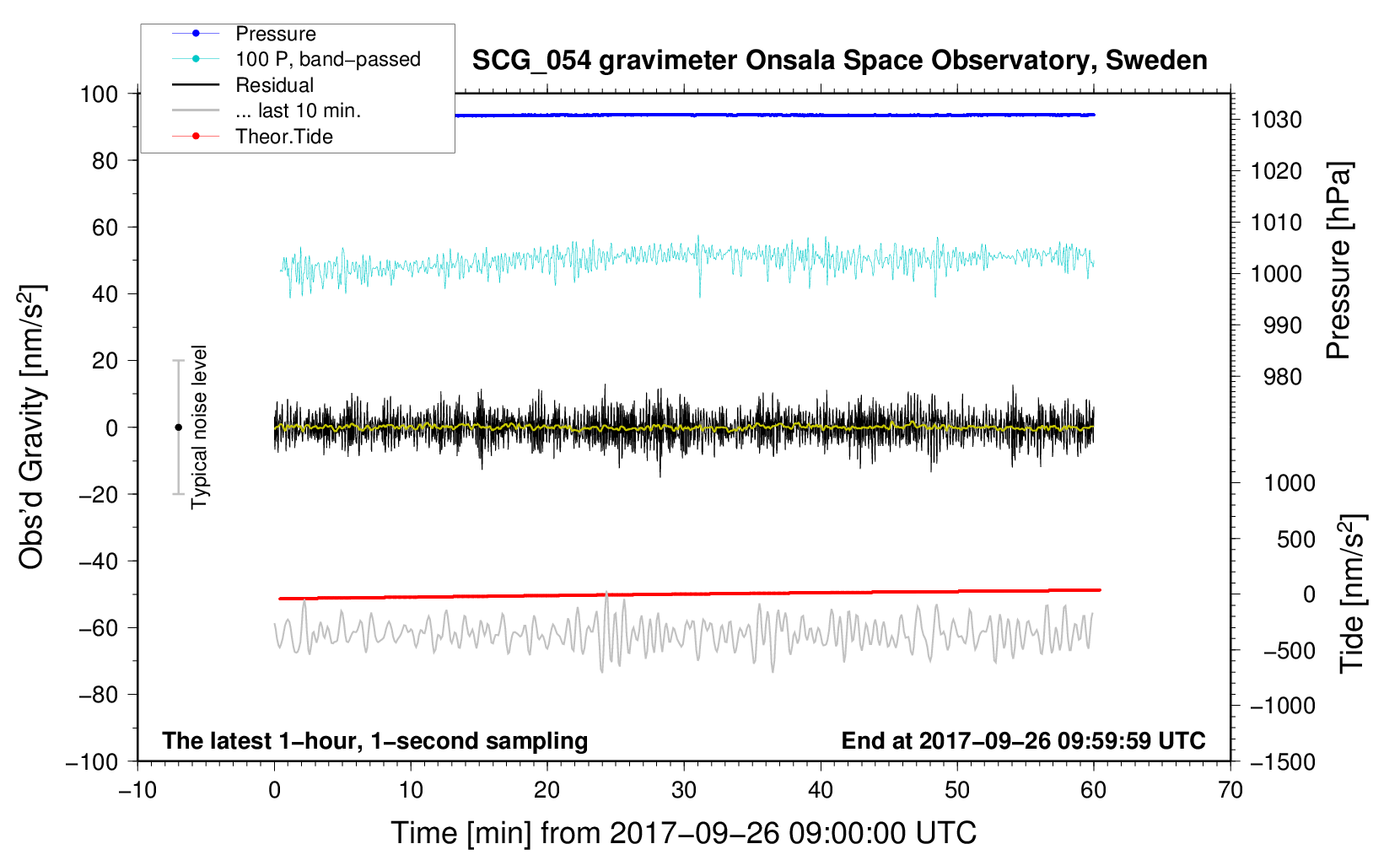 Pressure
100 P, band−passed
Residual
... last 10 min.
Theor.Tide

SCG_054 gravimeter Onsala Space Observatory, Sweden

100
80
60
40
20
0
−20
−40
−60
−80
−100

Obs'd Gravity [nm/s$^2$]

Typical noise level

1030
1020
1010
1000
990
980

Pressure [hPa]

1000
500
0
−500
−1000
−1500

Tide [nm/s$^2$]

The latest 1−hour, 1−second sampling

End at 2017−09−26 09:59:59 UTC

−10
0
10
20
30
40
50
60
70

Time [min] from 2017−09−26 09:00:00 UTC